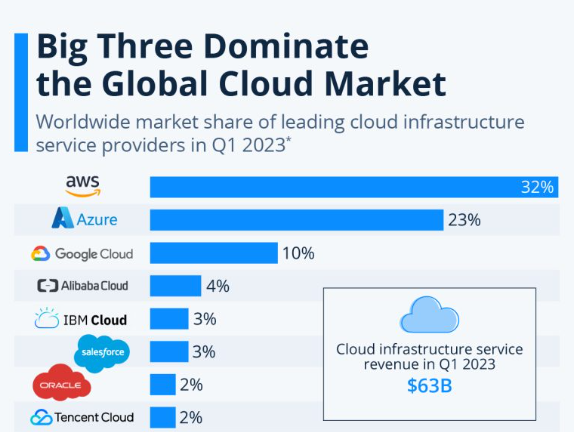 Big Three Dominate the Global Cloud Market

Worldwide market share of leading cloud infrastructure service providers in Q1 2023*

aws 32%
Azure 23%
Google Cloud 10%
Alibaba Cloud 4%
IBM Cloud 3%
salesforce 3%
ORACLE 2%
Tencent Cloud 2%

Cloud infrastructure service revenue in Q1 2023
$63B